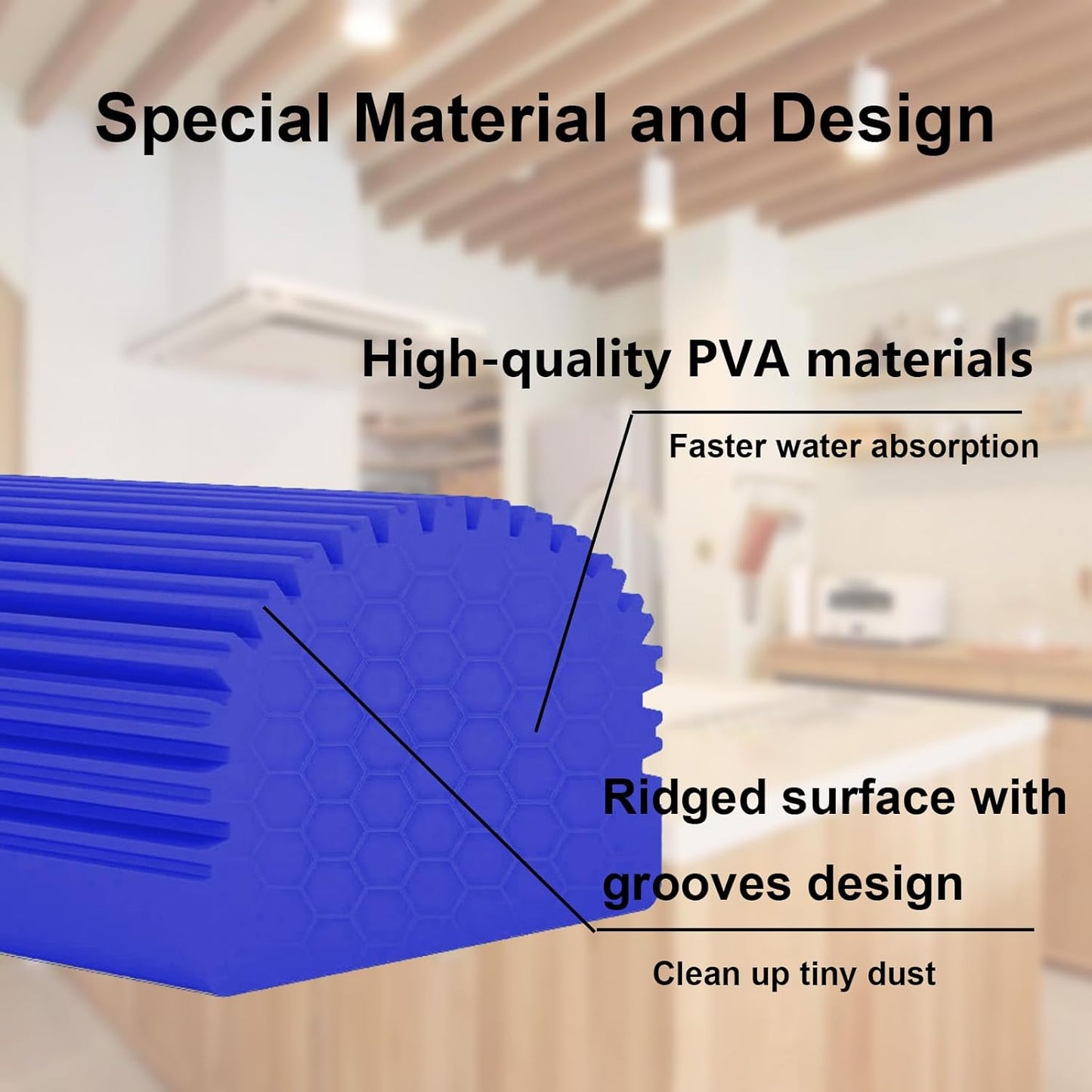 Special Material and Design

High-quality PVA materials

Faster water absorption

Ridged surface with grooves design

Clean up tiny dust